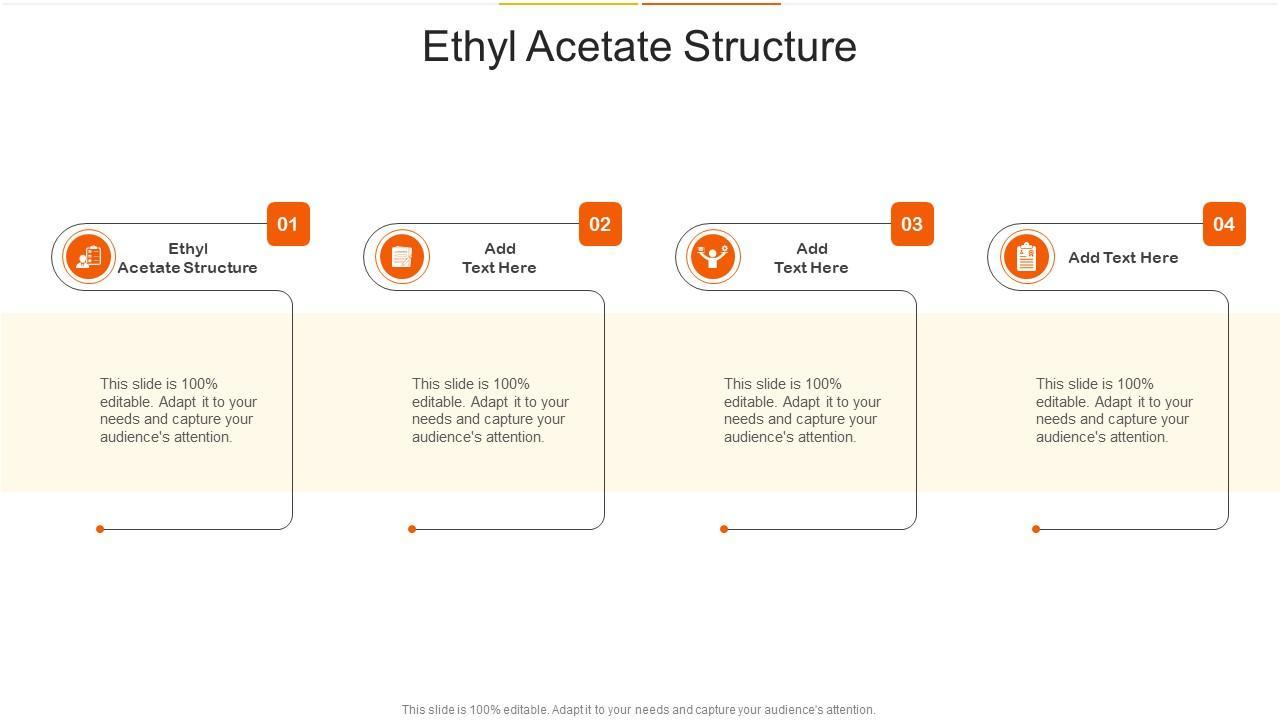 Ethyl Acetate Structure

01

Ethyl Acetate Structure

This slide is 100% editable. Adapt it to your needs and capture your audience's attention.

02

Add Text Here

This slide is 100% editable. Adapt it to your needs and capture your audience's attention.

03

Add Text Here

This slide is 100% editable. Adapt it to your needs and capture your audience's attention.

04

Add Text Here

This slide is 100% editable. Adapt it to your needs and capture your audience's attention.

This slide is 100% editable. Adapt it to your needs and capture your audience's attention.